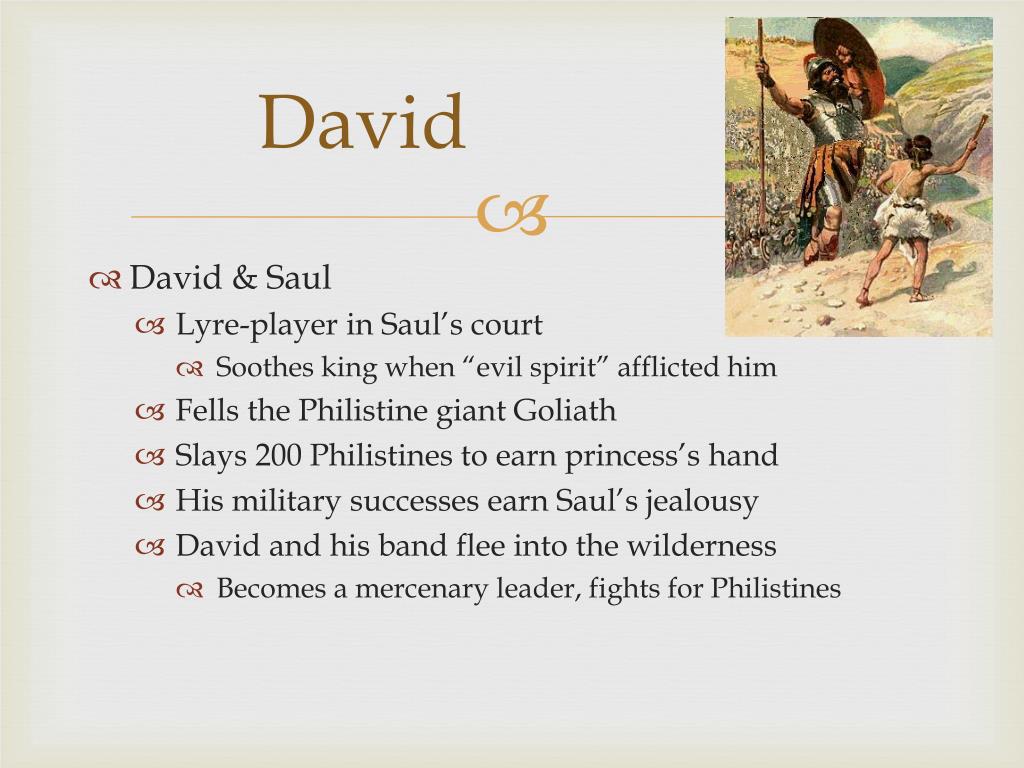 David

David & Saul

Lyre-player in Saul’s court

Soothes king when “evil spirit” afflicted him

Fells the Philistine giant Goliath

Slays 200 Philistines to earn princess’s hand

His military successes earn Saul’s jealousy

David and his band flee into the wilderness

Becomes a mercenary leader, fights for Philistines